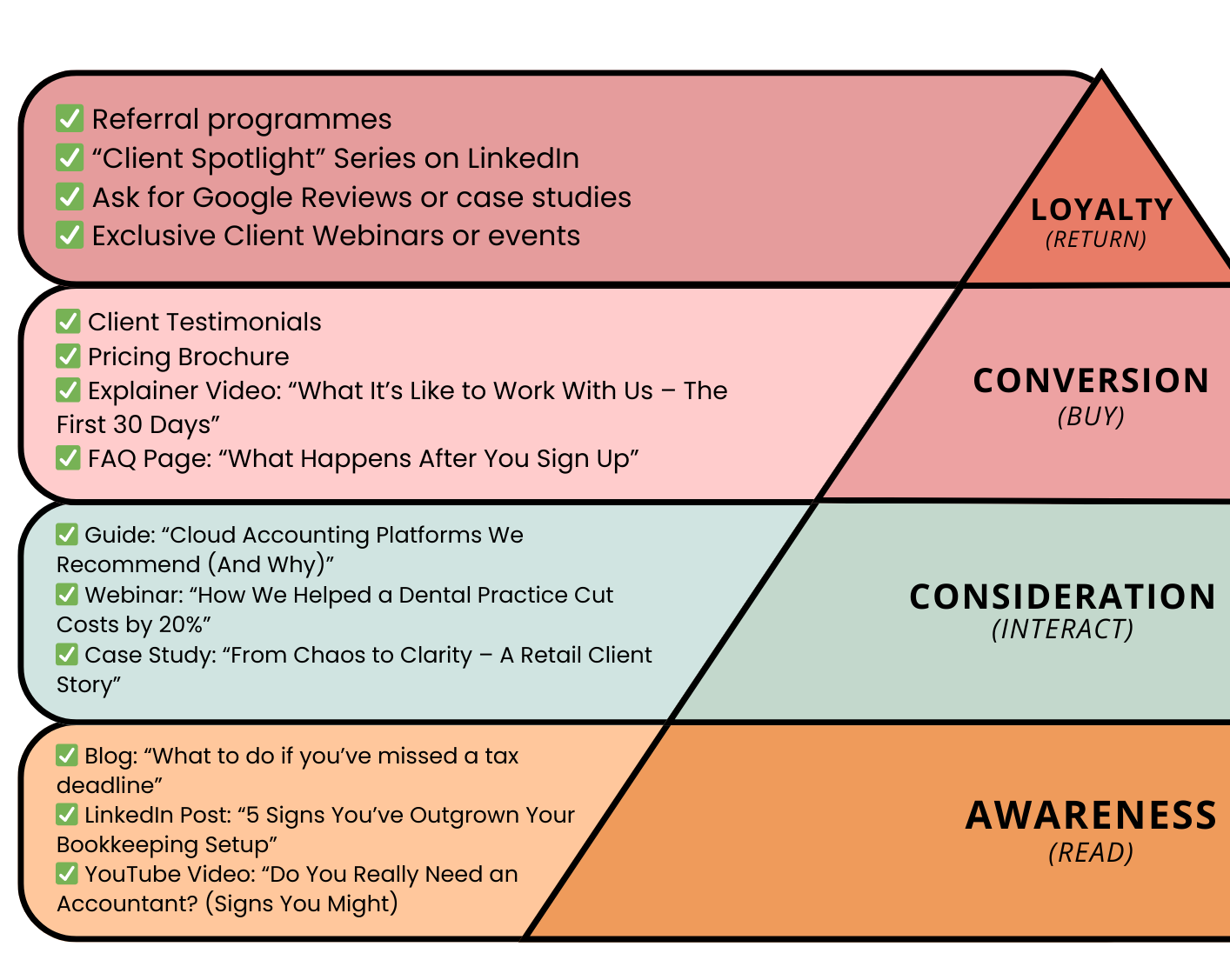 ✅ Referral programmes
✅ “Client Spotlight” Series on LinkedIn
✅ Ask for Google Reviews or case studies
✅ Exclusive Client Webinars or events

LOYALTY
(RETURN)

✅ Client Testimonials
✅ Pricing Brochure
✅ Explainer Video: “What It’s Like to Work With Us – The First 30 Days”
✅ FAQ Page: “What Happens After You Sign Up”

CONVERSION
(BUY)

✅ Guide: “Cloud Accounting Platforms We Recommend (And Why)”
✅ Webinar: “How We Helped a Dental Practice Cut Costs by 20%”
✅ Case Study: “From Chaos to Clarity – A Retail Client Story”

CONSIDERATION
(INTERACT)

✅ Blog: “What to do if you’ve missed a tax deadline”
✅ LinkedIn Post: “5 Signs You’ve Outgrown Your Bookkeeping Setup”
✅ YouTube Video: “Do You Really Need an Accountant? (Signs You Might)

AWARENESS
(READ)